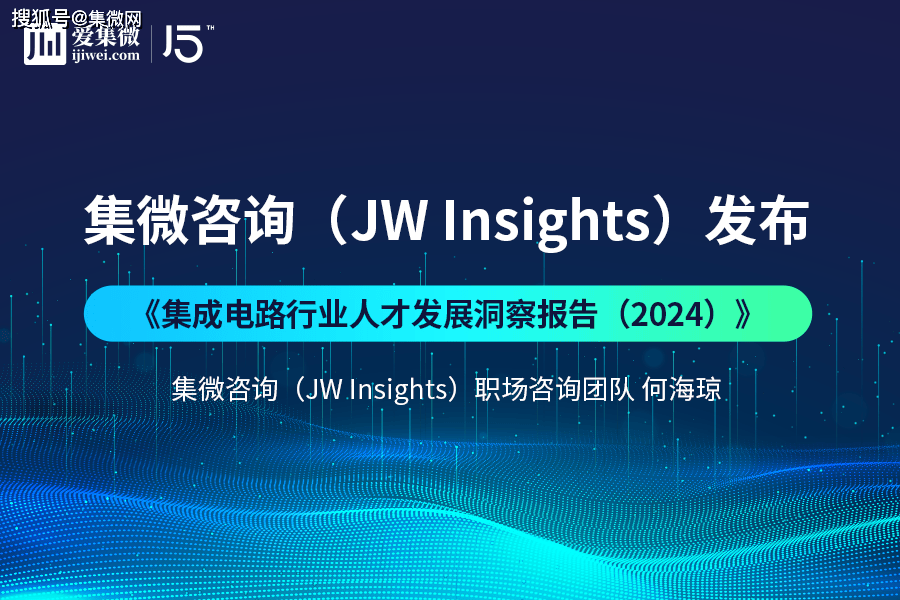 搜狐号@集微网
爱集微
ijiwei.com
15™

集微咨询（JW Insights）发布

《集成电路行业人才发展洞察报告（2024）》

集微咨询（JW Insights）职场咨询团队 何海琼